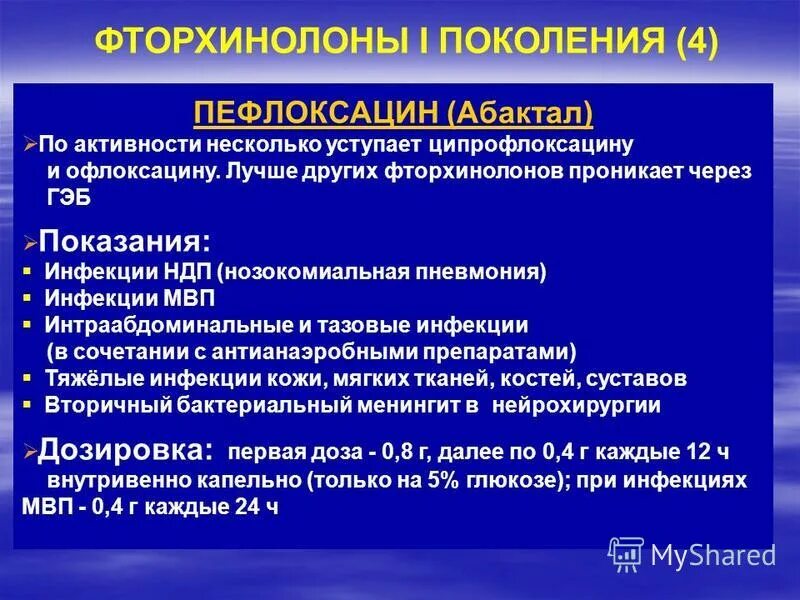 ФТОРХИНОЛОНЫ I ПОКОЛЕНИЯ (4)

ПЕФЛОКСАЦИН (Абактал)

➢По активности несколько уступает ципрофлоксацину и офлоксацину. Лучше других фторхинолонов проникает через ГЭБ

➢Показания:
▪ Инфекции НДП (нозокомиальная пневмония)
▪ Инфекции МВП
▪ Интраабдоминальные и тазовые инфекции (в сочетании с антианаэробными препаратами)
▪ Тяжёлые инфекции кожи, мягких тканей, костей, суставов
▪ Вторичный бактериальный менингит в нейрохирургии

➢Дозировка: первая доза - 0,8 г, далее по 0,4 г каждые 12 ч внутривенно капельно (только на 5% глюкозе); при инфекциях МВП - 0,4 г каждые 24 ч

MyShared